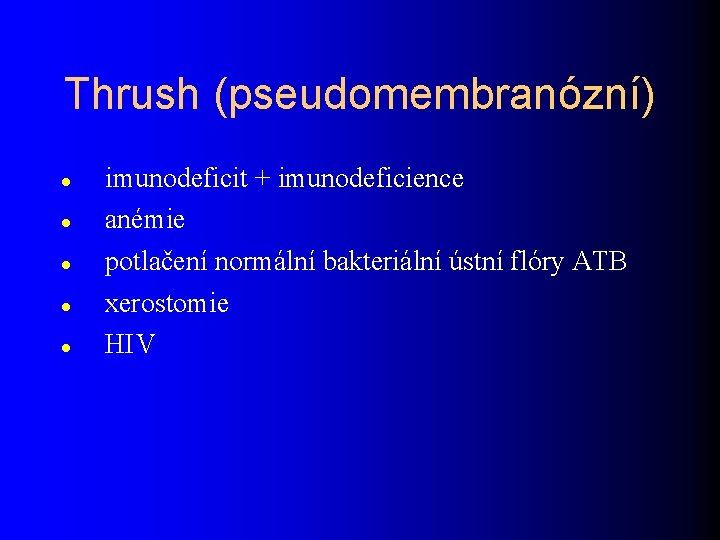 Thrush (pseudomembranózní)

- imunodeficit + imunodeficience
- anémie
- potlačení normální bakteriální ústní flóry ATB
- xerostomie
- HIV